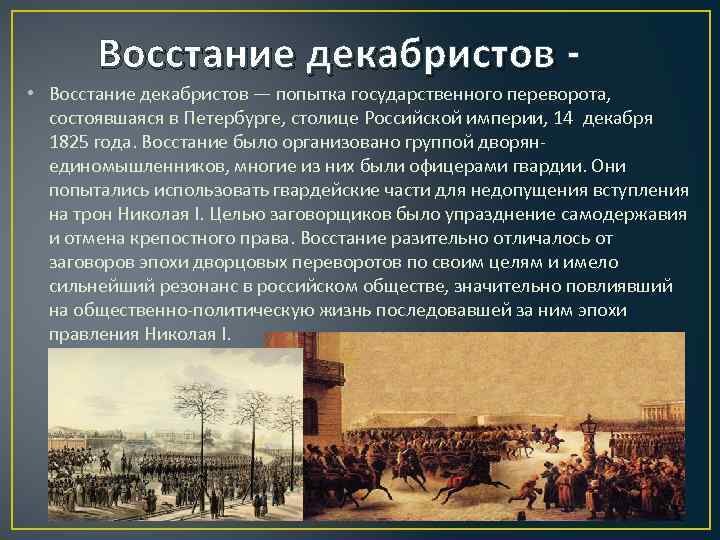 Восстание декабристов -

• Восстание декабристов — попытка государственного переворота, состоявшаяся в Петербурге, столице Российской империи, 14 декабря 1825 года. Восстание было организовано группой дворян-единомышленников, многие из них были офицерами гвардии. Они попытались использовать гвардейские части для недопущения вступления на трон Николая I. Целью заговорщиков было упразднение самодержавия и отмена крепостного права. Восстание разительно отличалось от заговоров эпохи дворцовых переворотов по своим целям и имело сильнейший резонанс в российском обществе, значительно повлиявший на общественно-политическую жизнь последовавшей за ним эпохи правления Николая I.